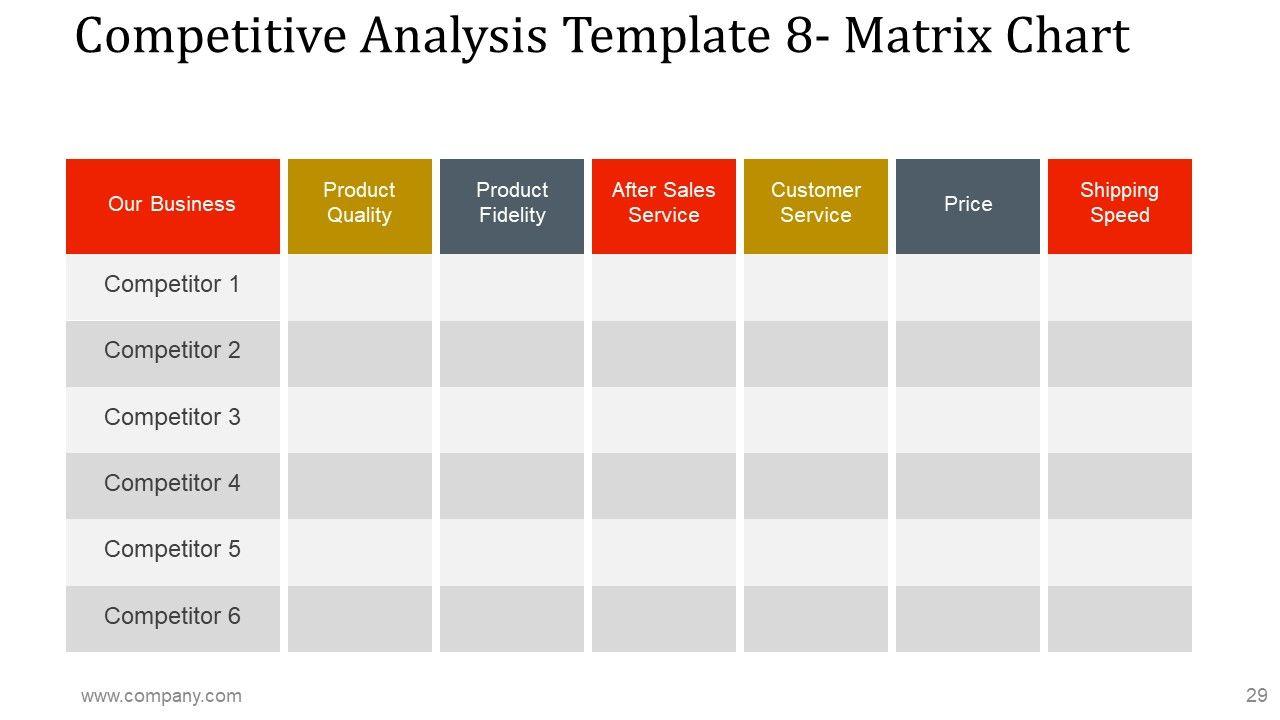 Competitive Analysis Template 8- Matrix Chart

| Our Business | Product Quality | Product Fidelity | After Sales Service | Customer Service | Price | Shipping Speed |
|---|---|---|---|---|---|---|
| Competitor 1 | | | | | | |
| Competitor 2 | | | | | | |
| Competitor 3 | | | | | | |
| Competitor 4 | | | | | | |
| Competitor 5 | | | | | | |
| Competitor 6 | | | | | | |

www.company.com

29